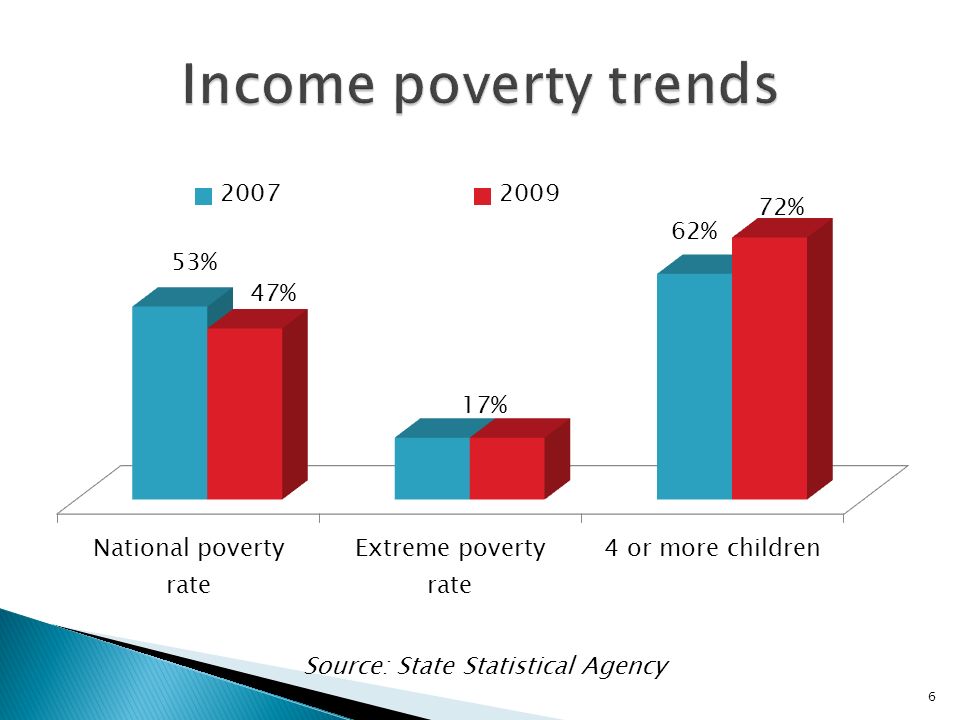 Income poverty trends

2007 2009

53%
47%
17%
62%
72%

National poverty rate
Extreme poverty rate
4 or more children

Source: State Statistical Agency

6